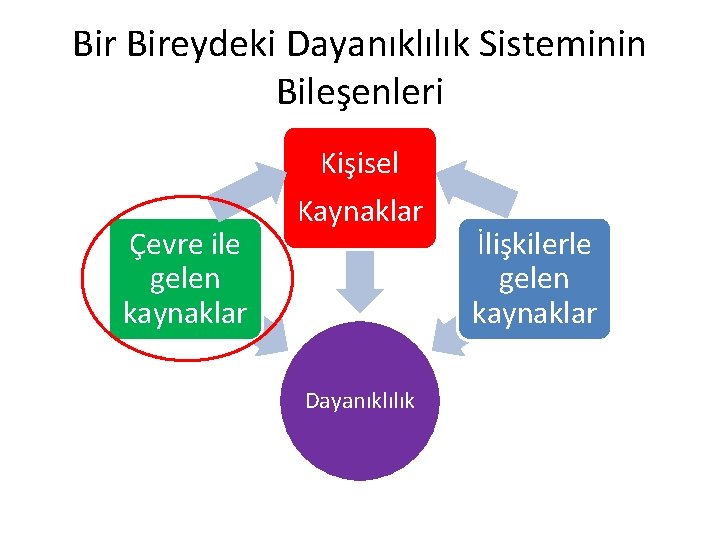 Bir Bireydeki Dayanıklılık Sisteminin Bileşenleri

Kişisel Kaynaklar

Çevre ile gelen kaynaklar

İlişkilerle gelen kaynaklar

Dayanıklılık